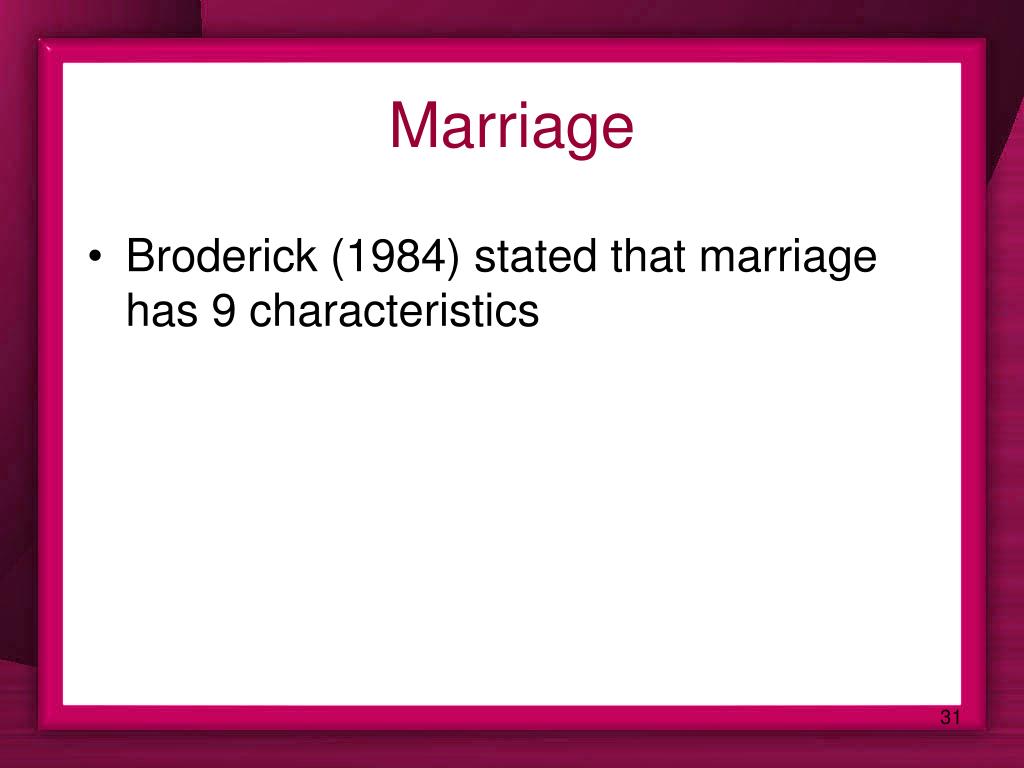 Marriage

• Broderick (1984) stated that marriage has 9 characteristics

31